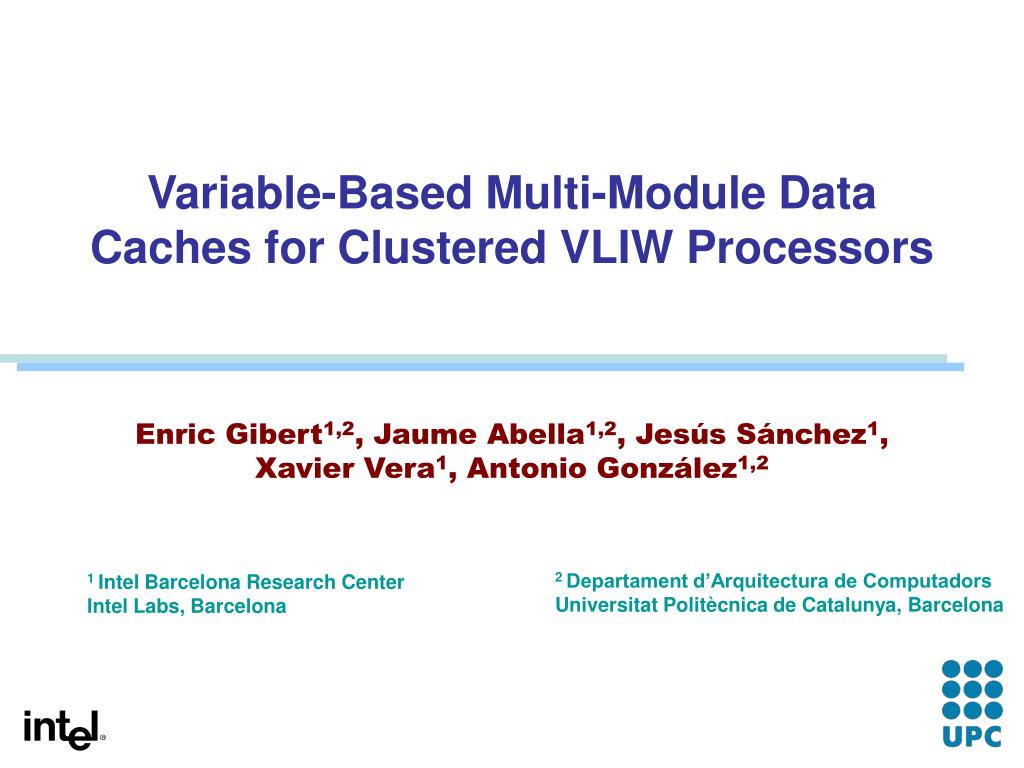 Variable-Based Multi-Module Data Caches for Clustered VLIW Processors

Enric Gibert$^{1,2}$, Jaume Abella$^{1,2}$, Jesús Sánchez$^{1}$, Xavier Vera$^{1}$, Antonio González$^{1,2}$

$^{1}$ Intel Barcelona Research Center
Intel Labs, Barcelona

$^{2}$ Departament d'Arquitectura de Computadors
Universitat Politècnica de Catalunya, Barcelona

intel®

UPC